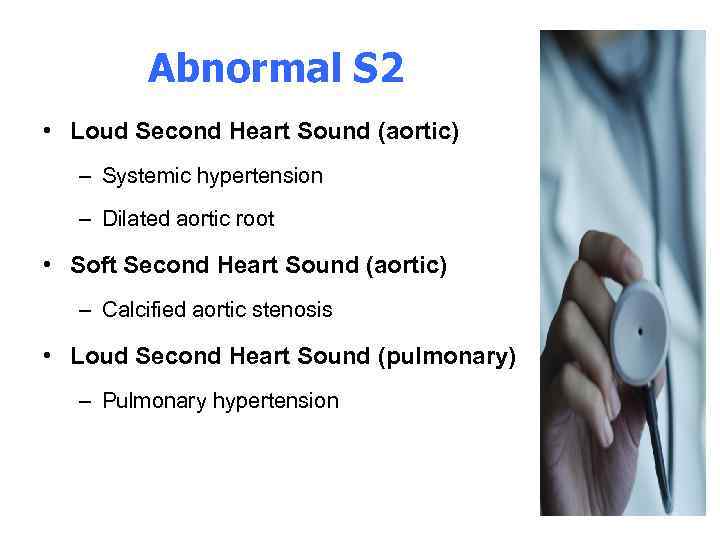 Abnormal S2

• Loud Second Heart Sound (aortic)
  – Systemic hypertension
  – Dilated aortic root
• Soft Second Heart Sound (aortic)
  – Calcified aortic stenosis
• Loud Second Heart Sound (pulmonary)
  – Pulmonary hypertension